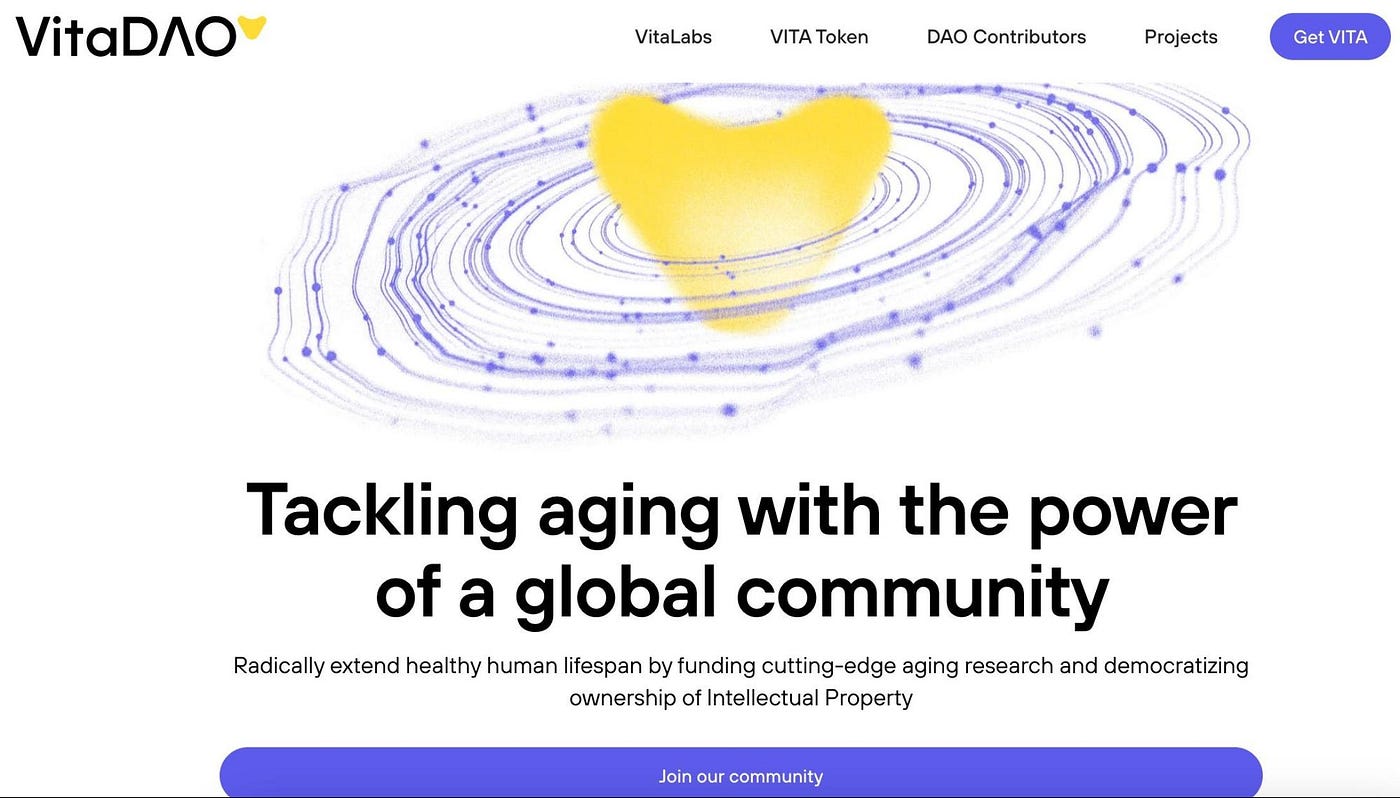 VitaDAO

VitaLabs VITA Token DAO Contributors Projects Get VITA

Tackling aging with the power of a global community

Radically extend healthy human lifespan by funding cutting-edge aging research and democratizing ownership of Intellectual Property

Join our community